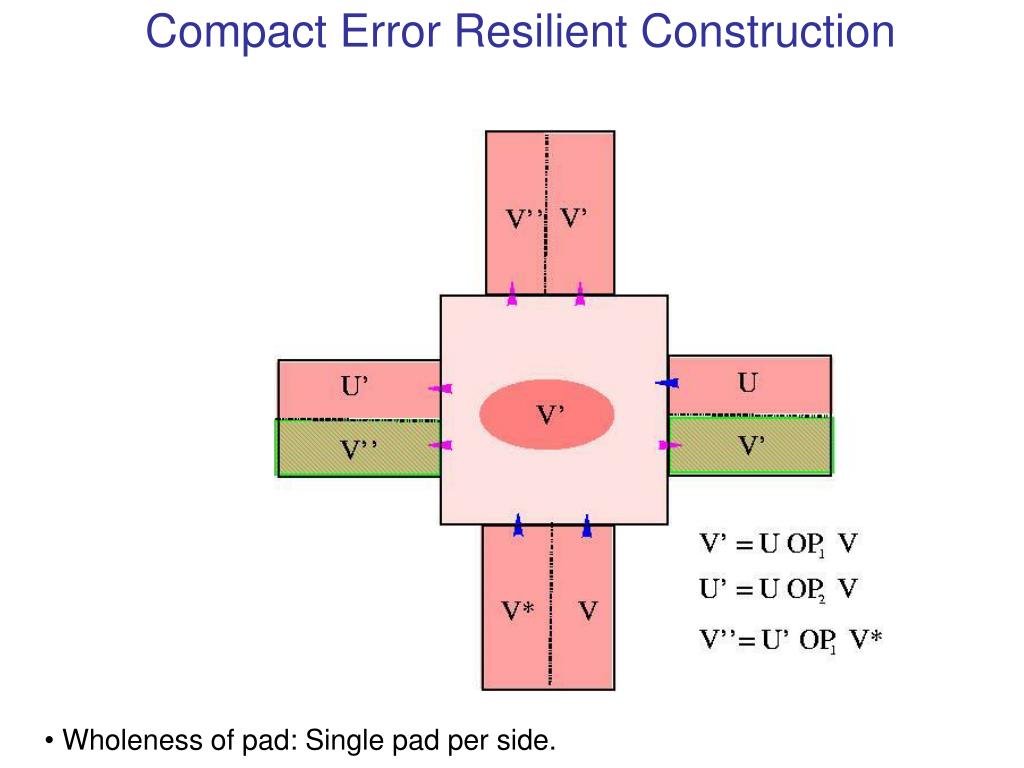 Compact Error Resilient Construction

V’’ V’

U’

V’’

V’

U

V’

V* V

V’ = U $OP_1$ V
U’ = U $OP_2$ V
V’’= U’ $OP_1$ V*

• Wholeness of pad: Single pad per side.